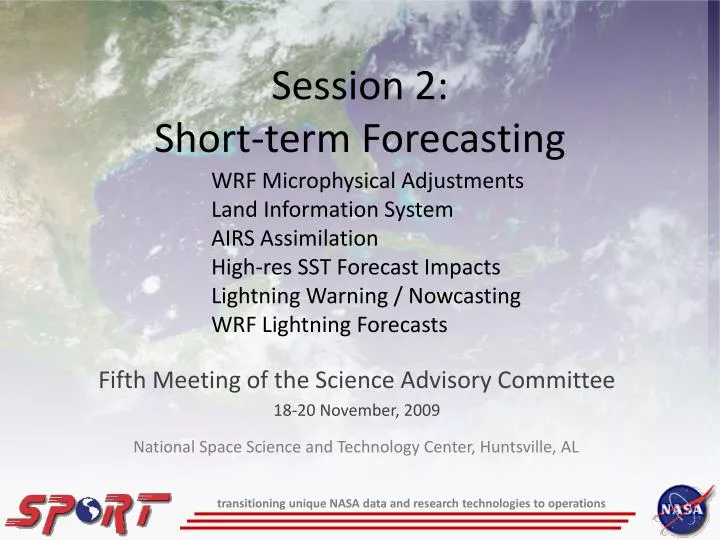 Session 2:
Short-term Forecasting

WRF Microphysical Adjustments
Land Information System
AIRS Assimilation
High-res SST Forecast Impacts
Lightning Warning / Nowcasting
WRF Lightning Forecasts

Fifth Meeting of the Science Advisory Committee

18-20 November, 2009

National Space Science and Technology Center, Huntsville, AL

SPORT

transitioning unique NASA data and research technologies to operations

NASA